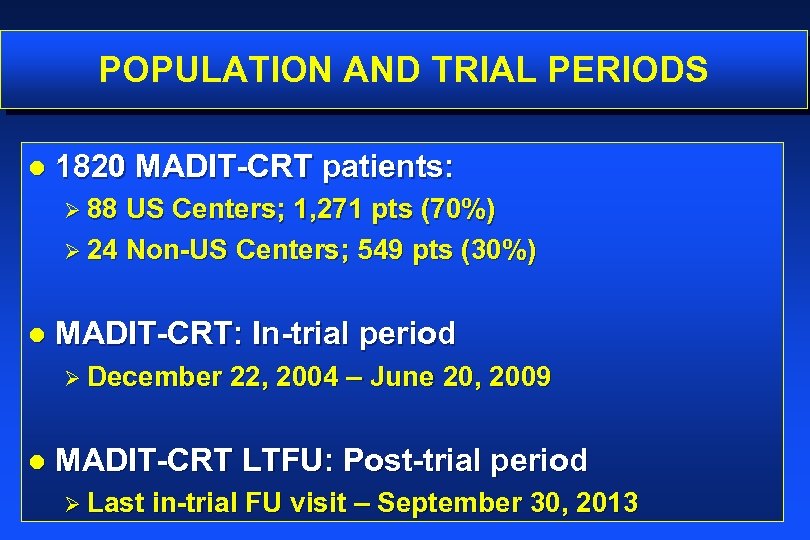 POPULATION AND TRIAL PERIODS

● 1820 MADIT-CRT patients:

➢ 88 US Centers; 1,271 pts (70%)

➢ 24 Non-US Centers; 549 pts (30%)

● MADIT-CRT: In-trial period

➢ December 22, 2004 – June 20, 2009

● MADIT-CRT LTFU: Post-trial period

➢ Last in-trial FU visit – September 30, 2013